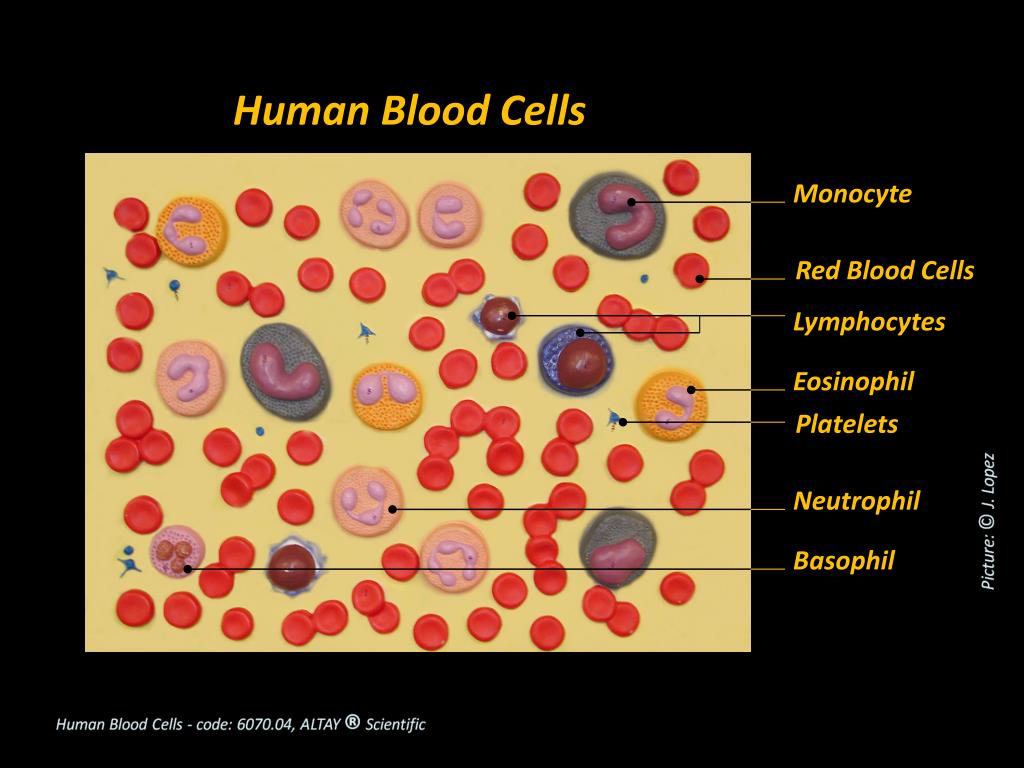 Human Blood Cells

Monocyte

Red Blood Cells

Lymphocytes

Eosinophil

Platelets

Neutrophil

Basophil

Picture: © J. Lopez

Human Blood Cells - code: 6070.04, ALTAY ® Scientific